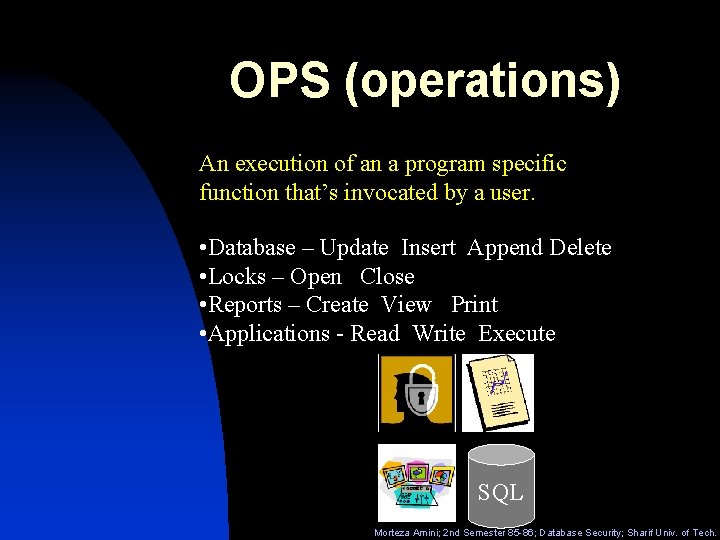 OPS (operations)

An execution of an a program specific function that's invocated by a user.

•Database – Update Insert Append Delete
•Locks – Open Close
•Reports – Create View Print
•Applications - Read Write Execute

SQL

Morteza Amini; 2nd Semester 85-86; Database Security; Sharif Univ. of Tech.